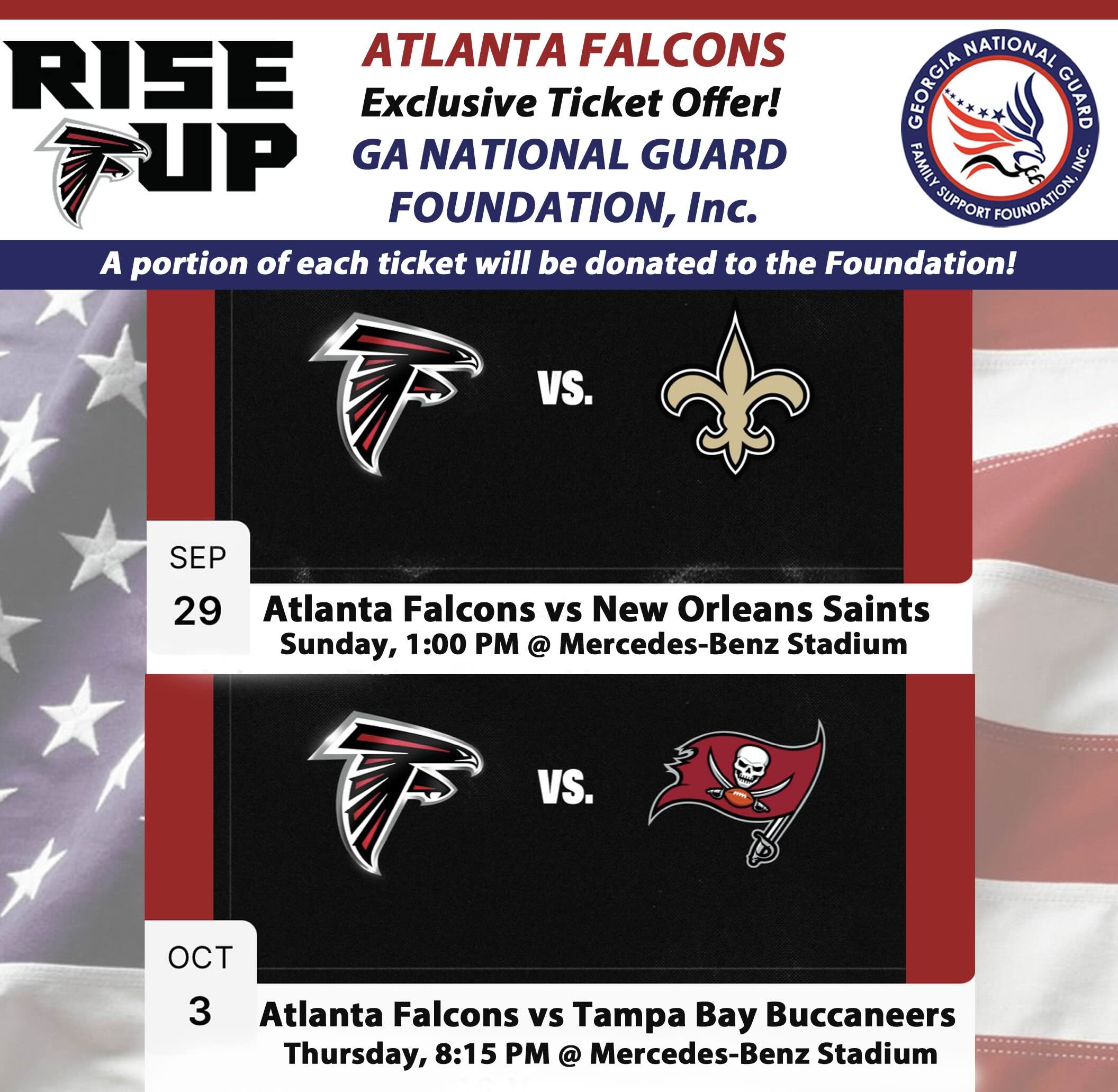 RISE UP

ATLANTA FALCONS
Exclusive Ticket Offer!
GA NATIONAL GUARD FOUNDATION, Inc.

GEORGIA NATIONAL GUARD FAMILY SUPPORT FOUNDATION, INC.

A portion of each ticket will be donated to the Foundation!

VS.

SEP
29
Atlanta Falcons vs New Orleans Saints
Sunday, 1:00 PM @ Mercedes-Benz Stadium

VS.

OCT
3
Atlanta Falcons vs Tampa Bay Buccaneers
Thursday, 8:15 PM @ Mercedes-Benz Stadium